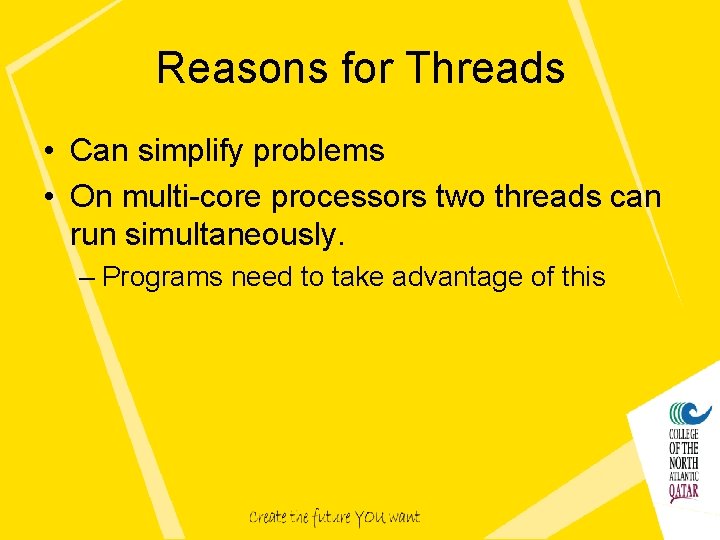 Reasons for Threads

• Can simplify problems
• On multi-core processors two threads can run simultaneously.
– Programs need to take advantage of this

COLLEGE OF THE NORTH ATLANTIC QATAR

Create the future YOU want